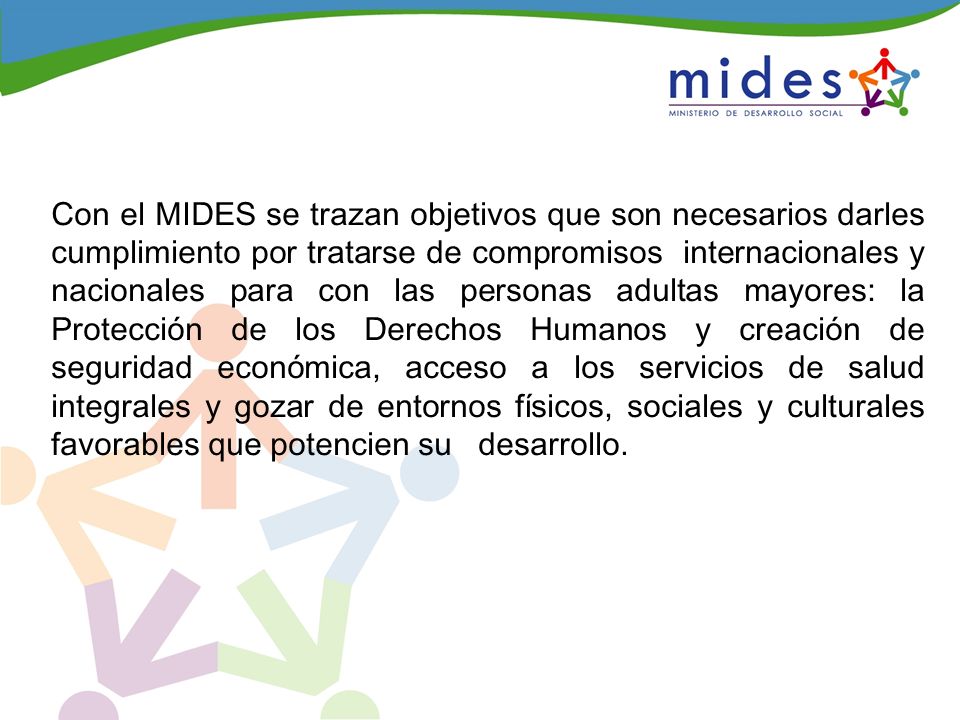 mides
MINISTERIO DE DESARROLLO SOCIAL

Con el MIDES se trazan objetivos que son necesarios darles cumplimiento por tratarse de compromisos internacionales y nacionales para con las personas adultas mayores: la Protección de los Derechos Humanos y creación de seguridad económica, acceso a los servicios de salud integrales y gozar de entornos físicos, sociales y culturales favorables que potencien su desarrollo.